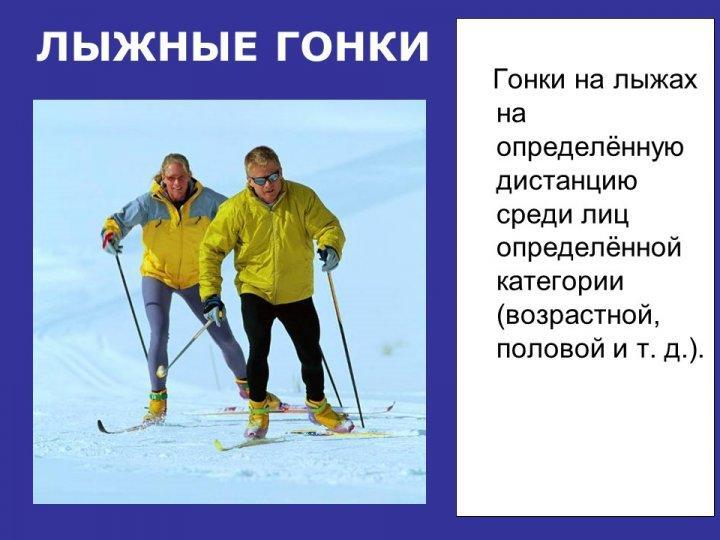 ЛЫЖНЫЕ ГОНКИ

Гонки на лыжах на определённую дистанцию среди лиц определённой категории (возрастной, половой и т. д.).